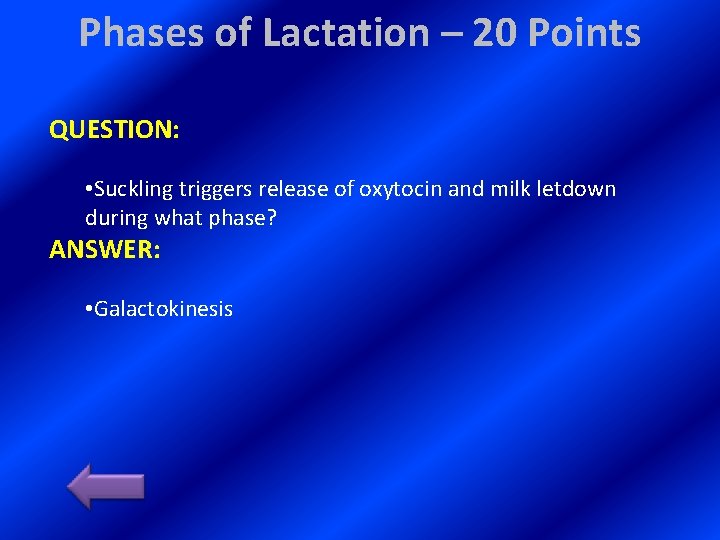 Phases of Lactation – 20 Points

QUESTION:

•Suckling triggers release of oxytocin and milk letdown during what phase?

ANSWER:

•Galactokinesis